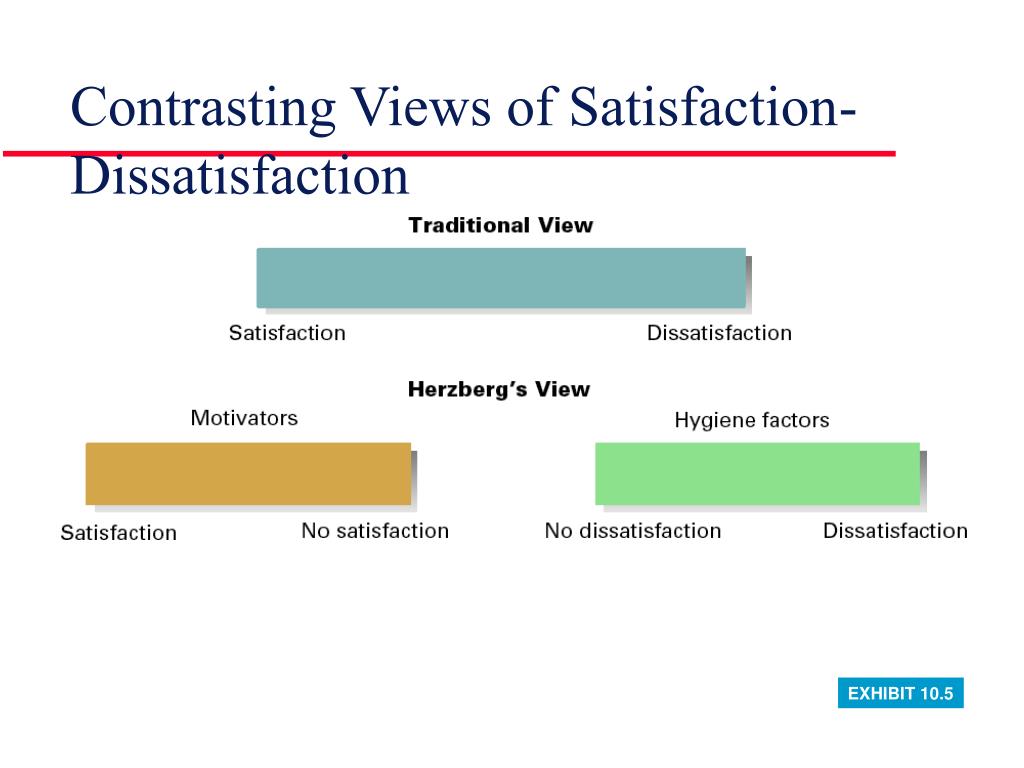 Contrasting Views of Satisfaction-Dissatisfaction

Traditional View

Satisfaction

Dissatisfaction

Herzberg's View

Motivators

Satisfaction

No satisfaction

Hygiene factors

No dissatisfaction

Dissatisfaction

EXHIBIT 10.5